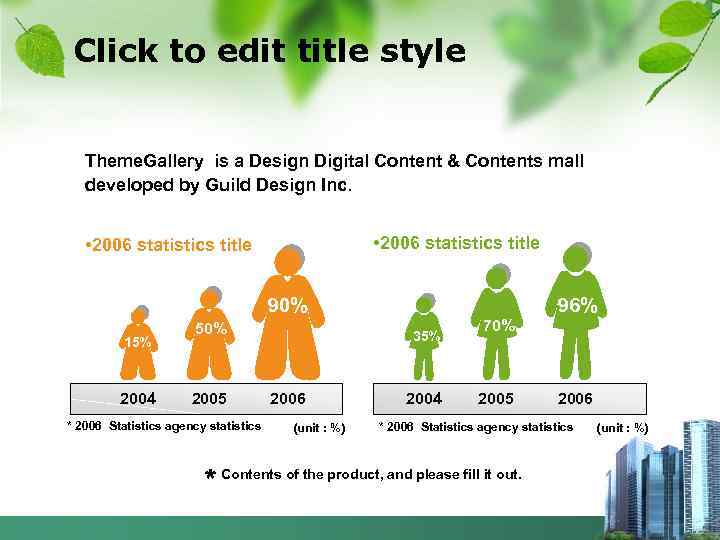 Click to edit title style

ThemeGallery is a Design Digital Content & Contents mall developed by Guild Design Inc.

•2006 statistics title

15%
50%
90%

2004 2005 2006

* 2006 Statistics agency statistics (unit : %)

•2006 statistics title

35%
70%
96%

2004 2005 2006

* 2006 Statistics agency statistics (unit : %)

✱ Contents of the product, and please fill it out.